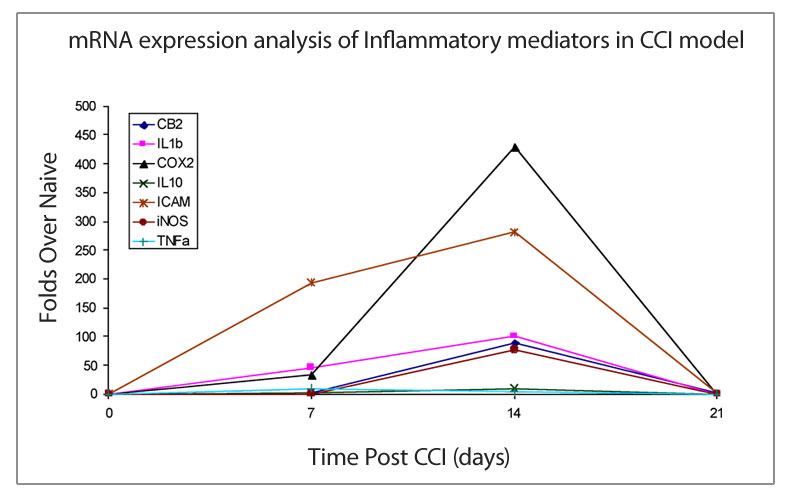 mRNA expression analysis of Inflammatory mediators in CCI model

Folds Over Naive

500
450
400
350
300
250
200
150
100
50
0

CB2
IL1b
COX2
IL10
ICAM
iNOS
TNFa

0
7
14
21

Time Post CCI (days)